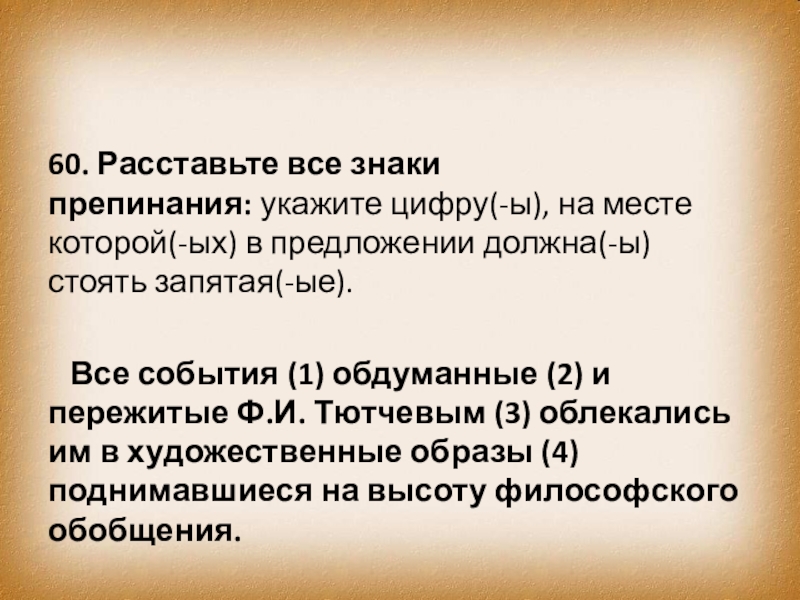 60. Расставьте все знаки препинания: укажите цифру(-ы), на месте которой(-ых) в предложении должна(-ы) стоять запятая(-ые).

Все события (1) обдуманные (2) и пережитые Ф.И. Тютчевым (3) облекались им в художественные образы (4) поднимавшиеся на высоту философского обобщения.